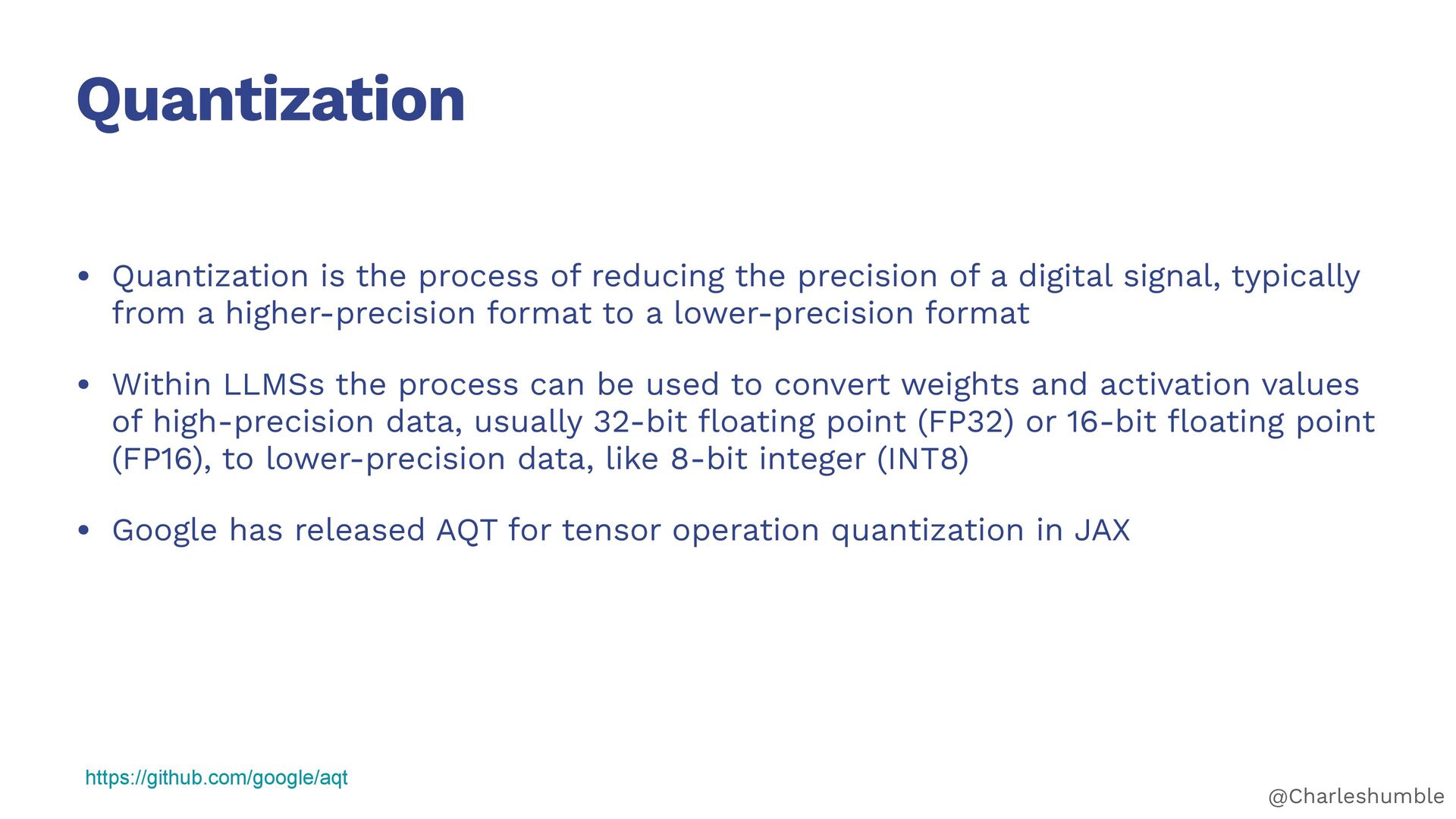 Quantization

• Quantization is the process of reducing the precision of a digital signal, typically from a higher-precision format to a lower-precision format

• Within LLMSs the process can be used to convert weights and activation values of high-precision data, usually 32-bit floating point (FP32) or 16-bit floating point (FP16), to lower-precision data, like 8-bit integer (INT8)

• Google has released AQT for tensor operation quantization in JAX

https://github.com/google/aqt

@Charleshumble